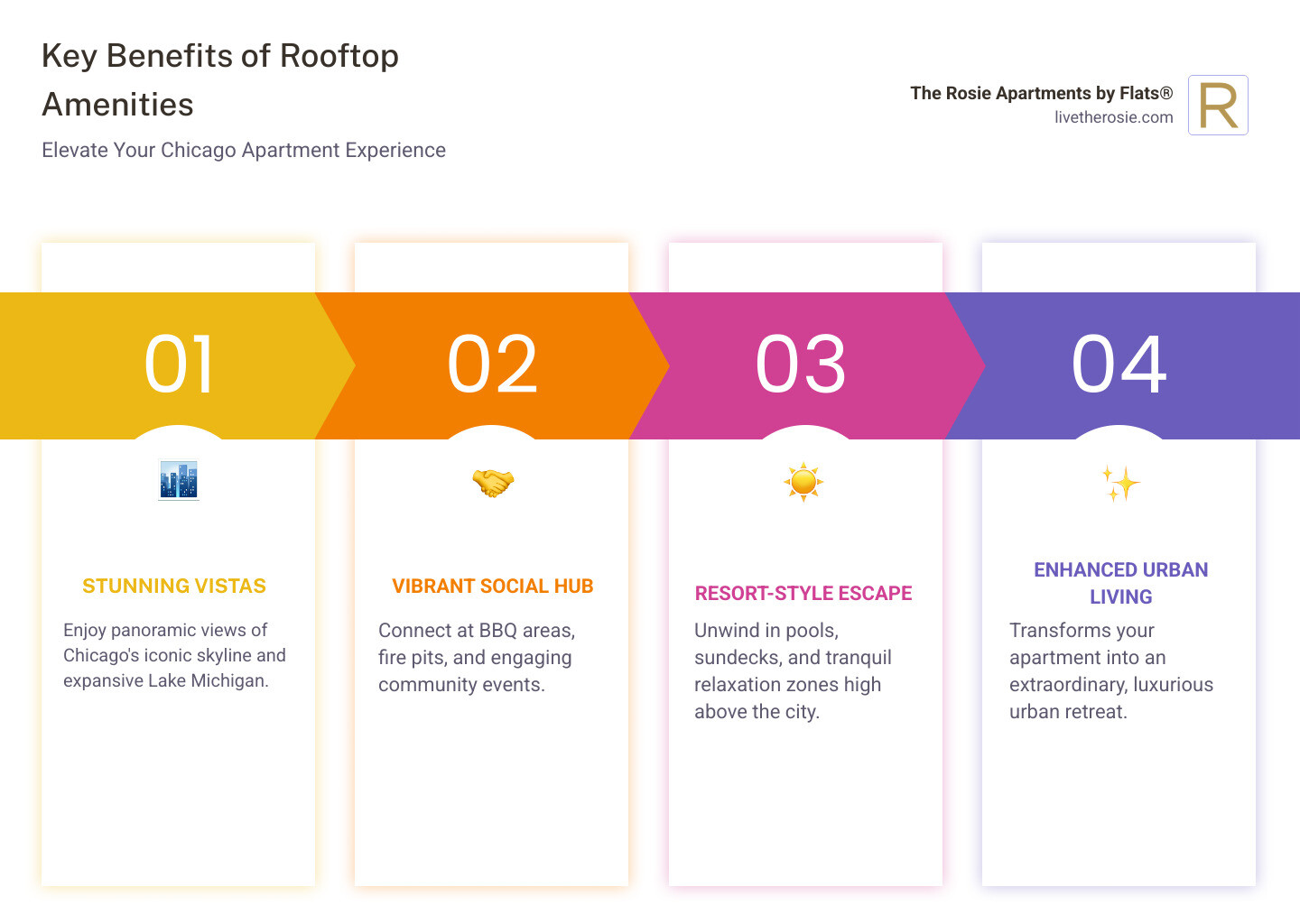 Key Benefits of Rooftop Amenities

Elevate Your Chicago Apartment Experience

The Rosie Apartments by Flats®
livetherosie.com

R

01

STUNNING VISTAS

Enjoy panoramic views of Chicago's iconic skyline and expansive Lake Michigan.

02

VIBRANT SOCIAL HUB

Connect at BBQ areas, fire pits, and engaging community events.

03

RESORT-STYLE ESCAPE

Unwind in pools, sundecks, and tranquil relaxation zones high above the city.

04

ENHANCED URBAN LIVING

Transforms your apartment into an extraordinary, luxurious urban retreat.